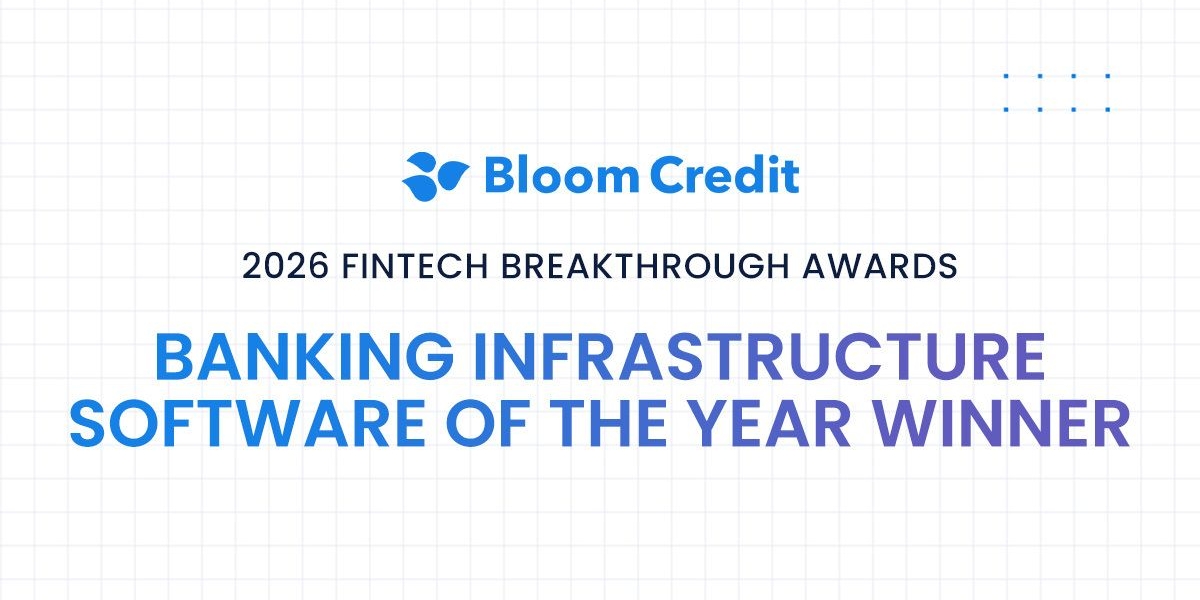 Bloom Credit

2026 FINTECH BREAKTHROUGH AWARDS

BANKING INFRASTRUCTURE SOFTWARE OF THE YEAR WINNER